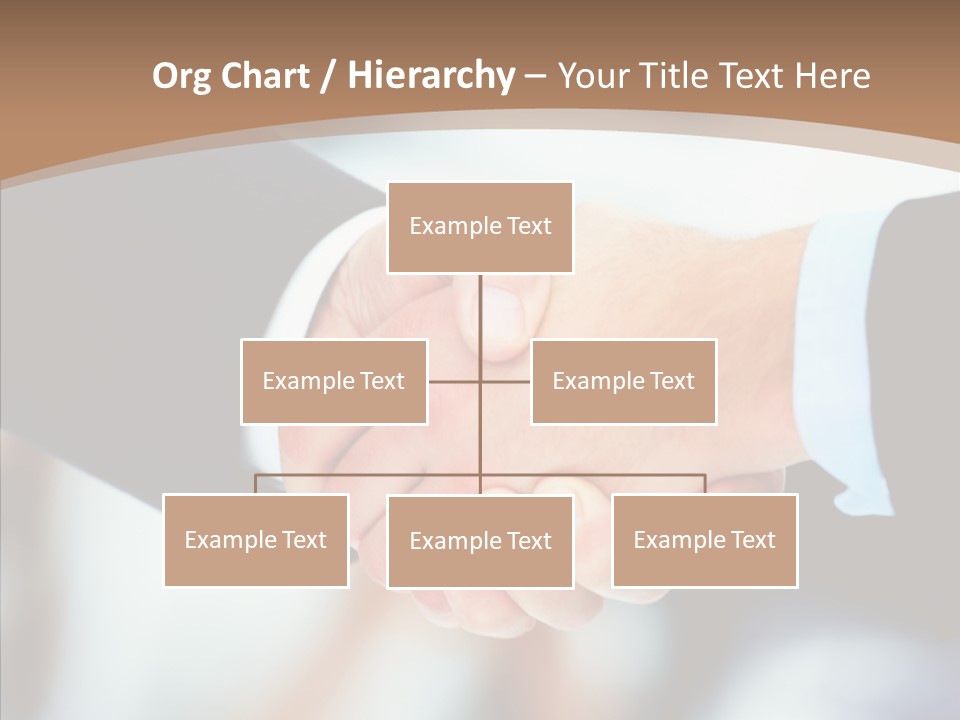 Org Chart / Hierarchy – Your Title Text Here

Example Text

Example Text

Example Text

Example Text

Example Text

Example Text